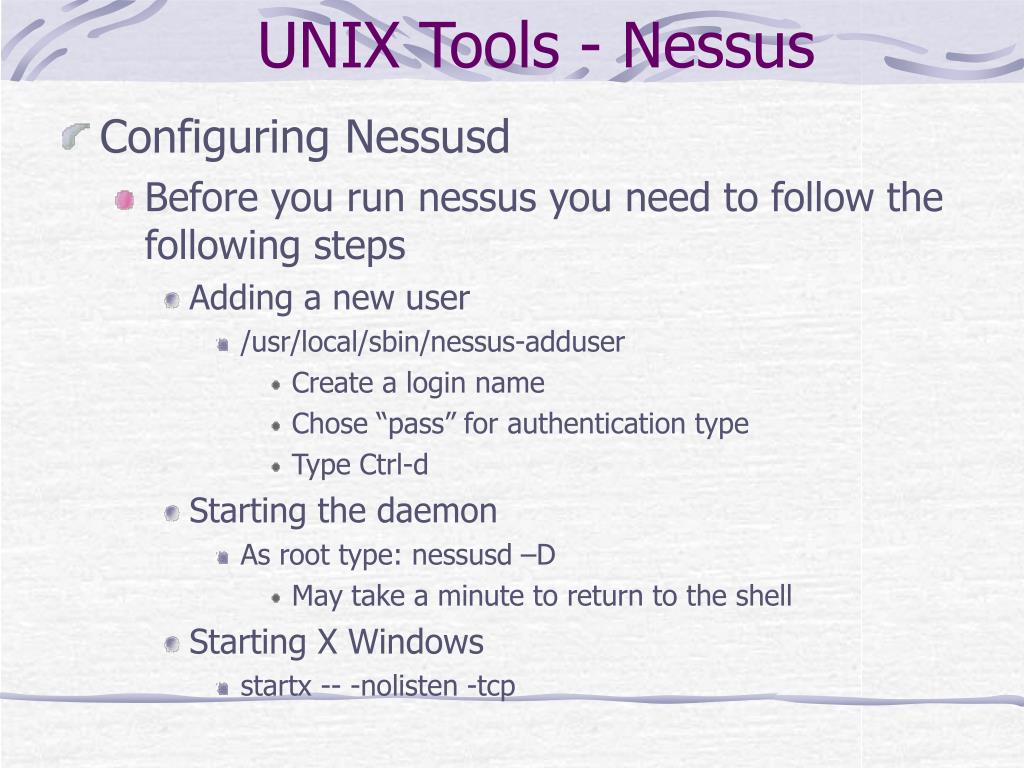 UNIX Tools - Nessus

Configuring Nessusd

Before you run nessus you need to follow the following steps

Adding a new user

/usr/local/sbin/nessus-adduser

Create a login name

Chose “pass” for authentication type

Type Ctrl-d

Starting the daemon

As root type: nessusd –D

May take a minute to return to the shell

Starting X Windows

startx -- -nolisten -tcp